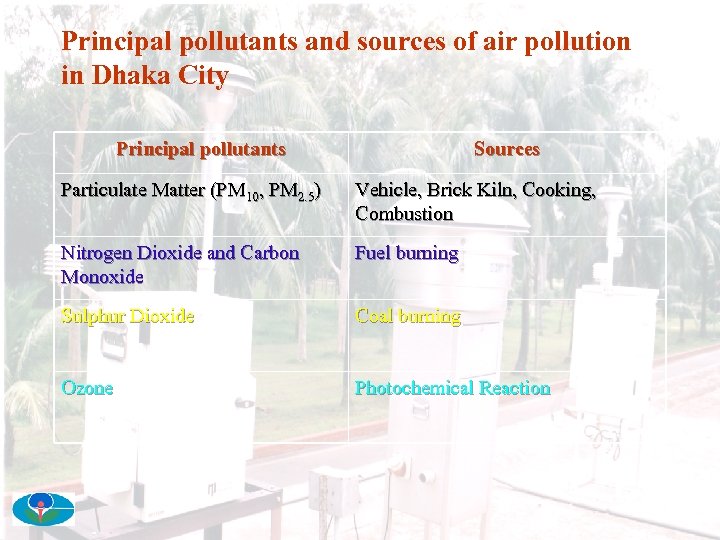 Principal pollutants and sources of air pollution in Dhaka City

| Principal pollutants | Sources |
|---|---|
| Particulate Matter ($PM_{10}$, $PM_{2.5}$) | Vehicle, Brick Kiln, Cooking, Combustion |
| Nitrogen Dioxide and Carbon Monoxide | Fuel burning |
| Sulphur Dioxide | Coal burning |
| Ozone | Photochemical Reaction |